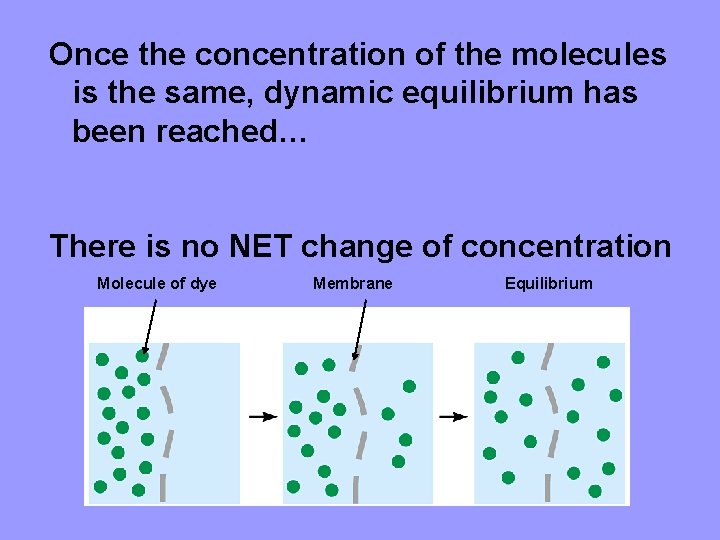 Once the concentration of the molecules is the same, dynamic equilibrium has been reached…

There is no NET change of concentration

Molecule of dye

Membrane

Equilibrium